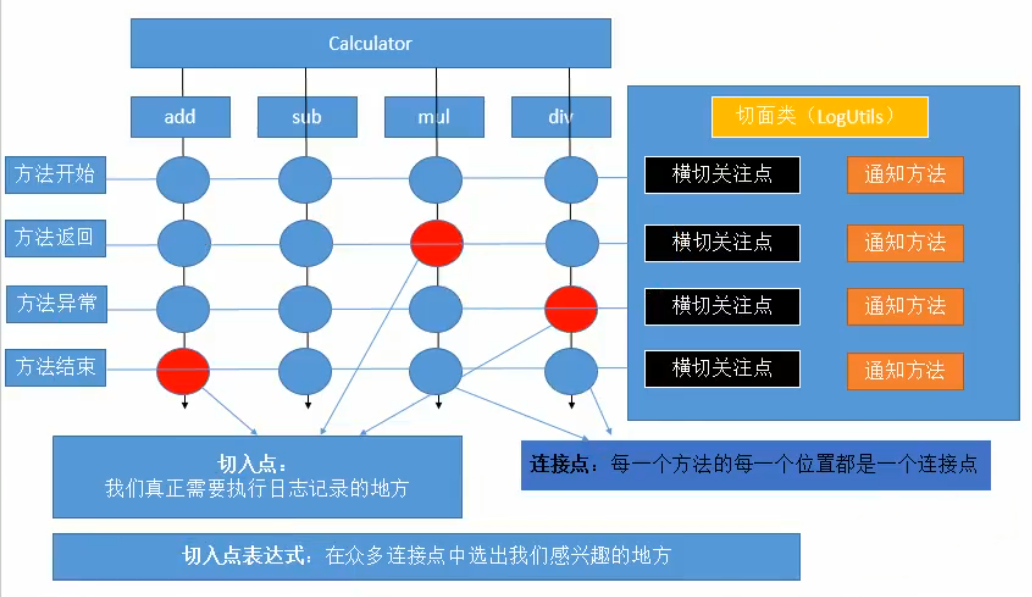 Calculator

add

sub

mul

div

方法开始

方法返回

方法异常

方法结束

切面类（LogUtils）

横切关注点

通知方法

横切关注点

通知方法

横切关注点

通知方法

横切关注点

通知方法

切入点：
我们真正需要执行日志记录的地方

连接点：每一个方法的每一个位置都是一个连接点

切入点表达式：在众多连接点中选出我们感兴趣的地方